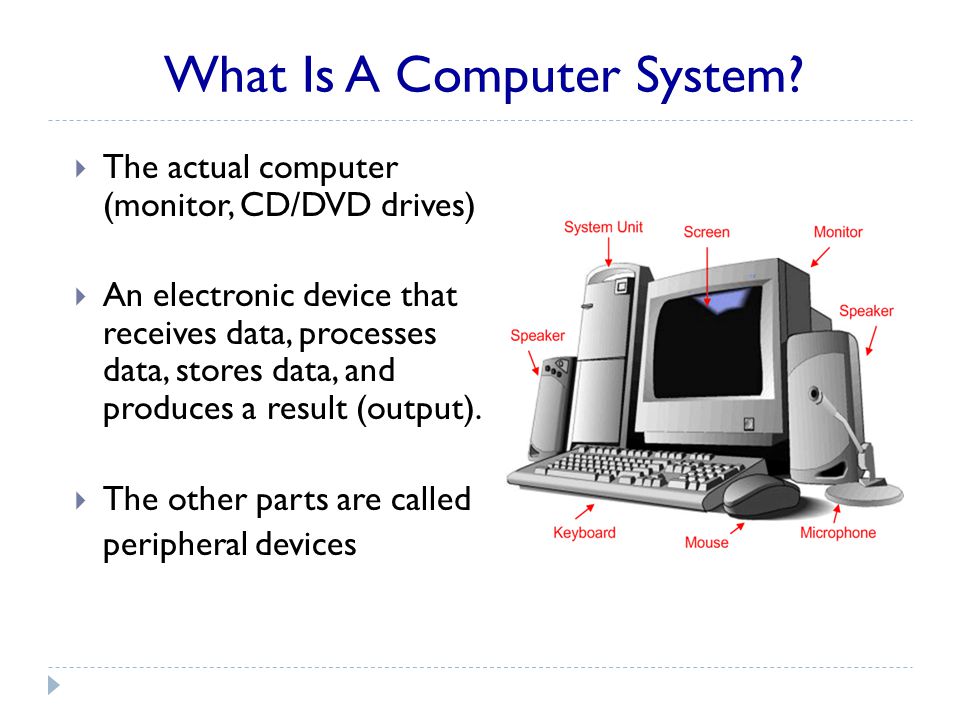 What Is A Computer System?

The actual computer (monitor, CD/DVD drives)

An electronic device that receives data, processes data, stores data, and produces a result (output).

The other parts are called peripheral devices

System Unit
Screen
Monitor
Speaker
Speaker
Keyboard
Mouse
Microphone